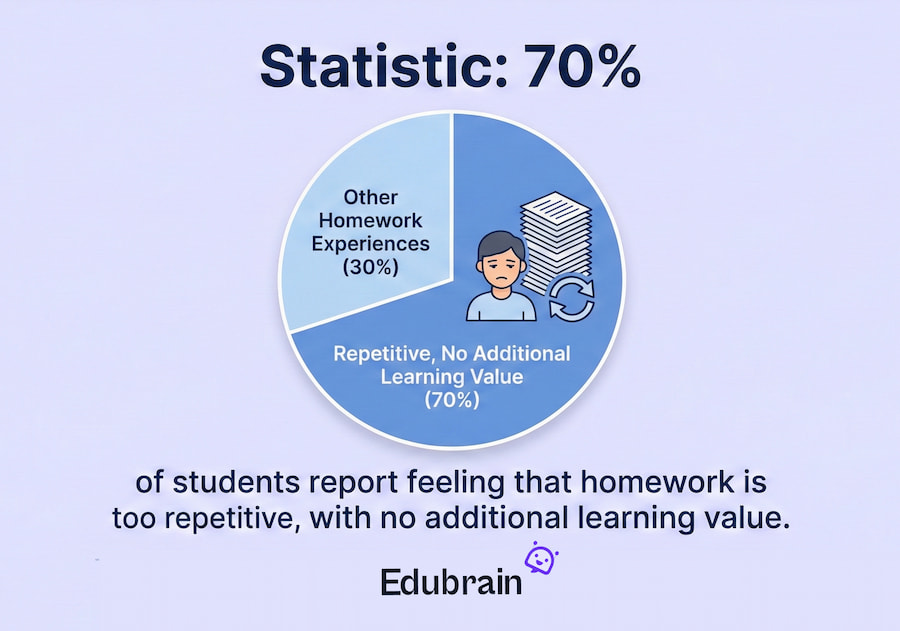 Statistic: 70%

Other Homework Experiences (30%)

Repetitive, No Additional Learning Value (70%)

of students report feeling that homework is too repetitive, with no additional learning value.

Edubrain